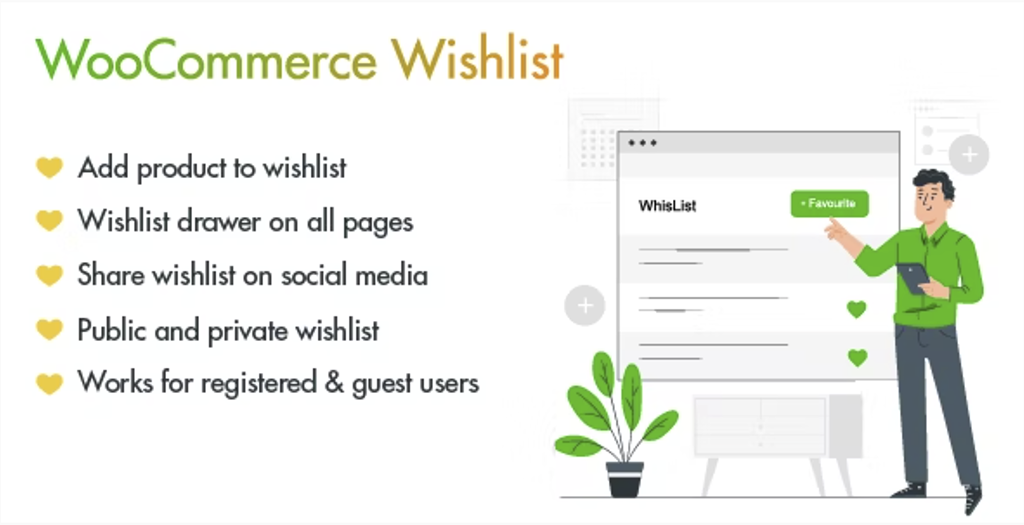 WooCommerce Wishlist

Add product to wishlist

Wishlist drawer on all pages

Share wishlist on social media

Public and private wishlist

Works for registered & guest users

WhisList

+ Favourite